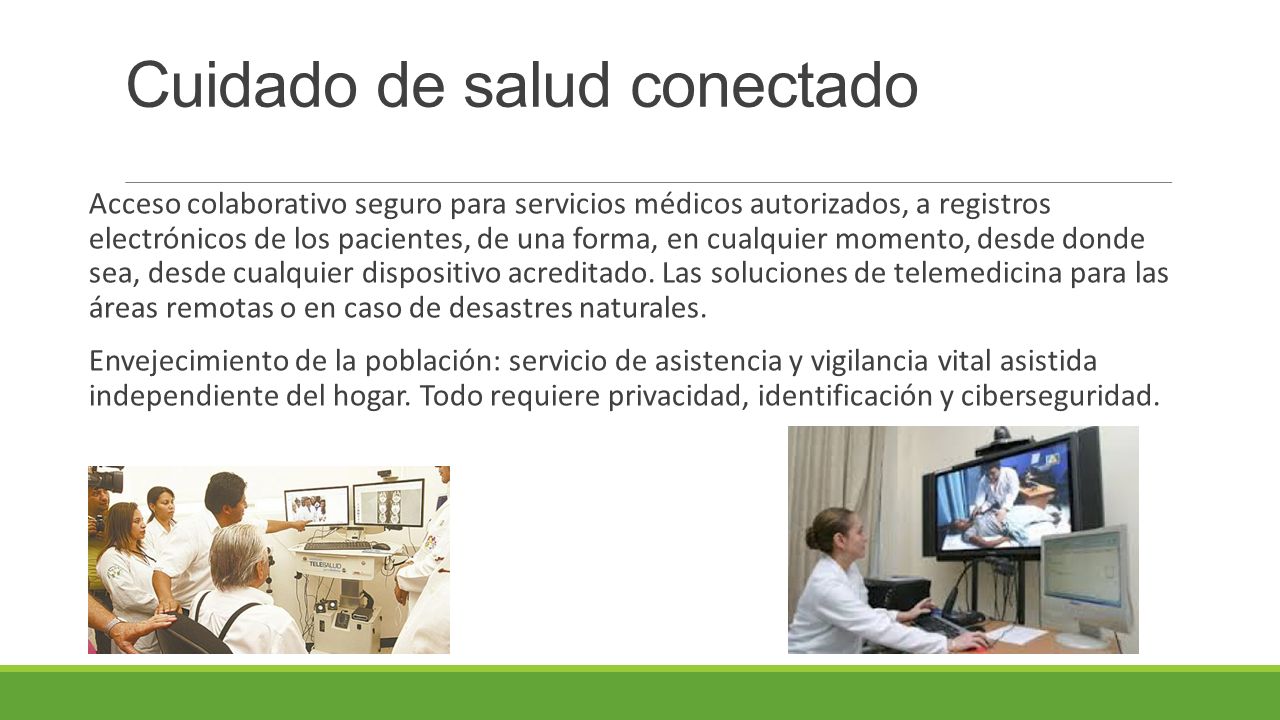 Cuidado de salud conectado

Acceso colaborativo seguro para servicios médicos autorizados, a registros electrónicos de los pacientes, de una forma, en cualquier momento, desde donde sea, desde cualquier dispositivo acreditado. Las soluciones de telemedicina para las áreas remotas o en caso de desastres naturales.

Envejecimiento de la población: servicio de asistencia y vigilancia vital asistida independiente del hogar. Todo requiere privacidad, identificación y ciberseguridad.

TELESALUD